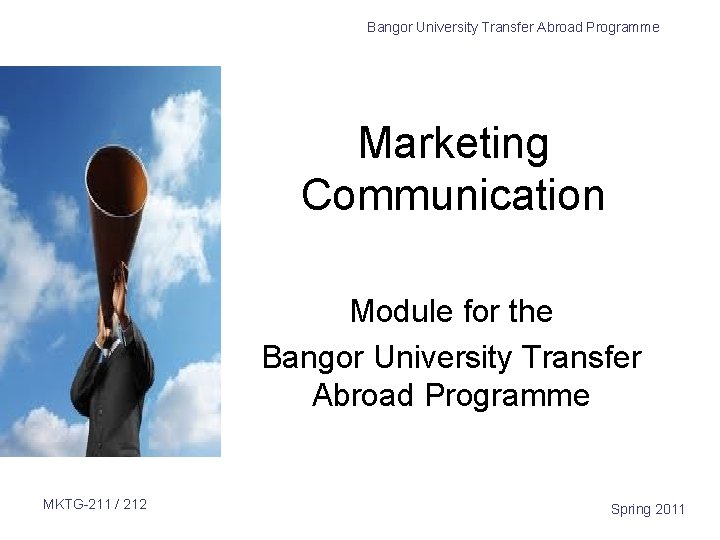 Bangor University Transfer Abroad Programme

Marketing Communication

Module for the Bangor University Transfer Abroad Programme

MKTG-211 / 212

Spring 2011